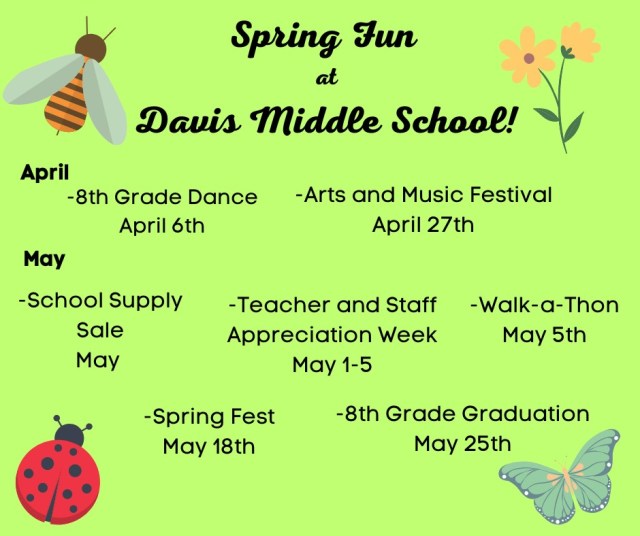 Spring Fun
at
Davis Middle School!

April

-8th Grade Dance
April 6th

-Arts and Music Festival
April 27th

May

-School Supply
Sale
May

-Teacher and Staff
Appreciation Week
May 1-5

-Walk-a-Thon
May 5th

-Spring Fest
May 18th

-8th Grade Graduation
May 25th